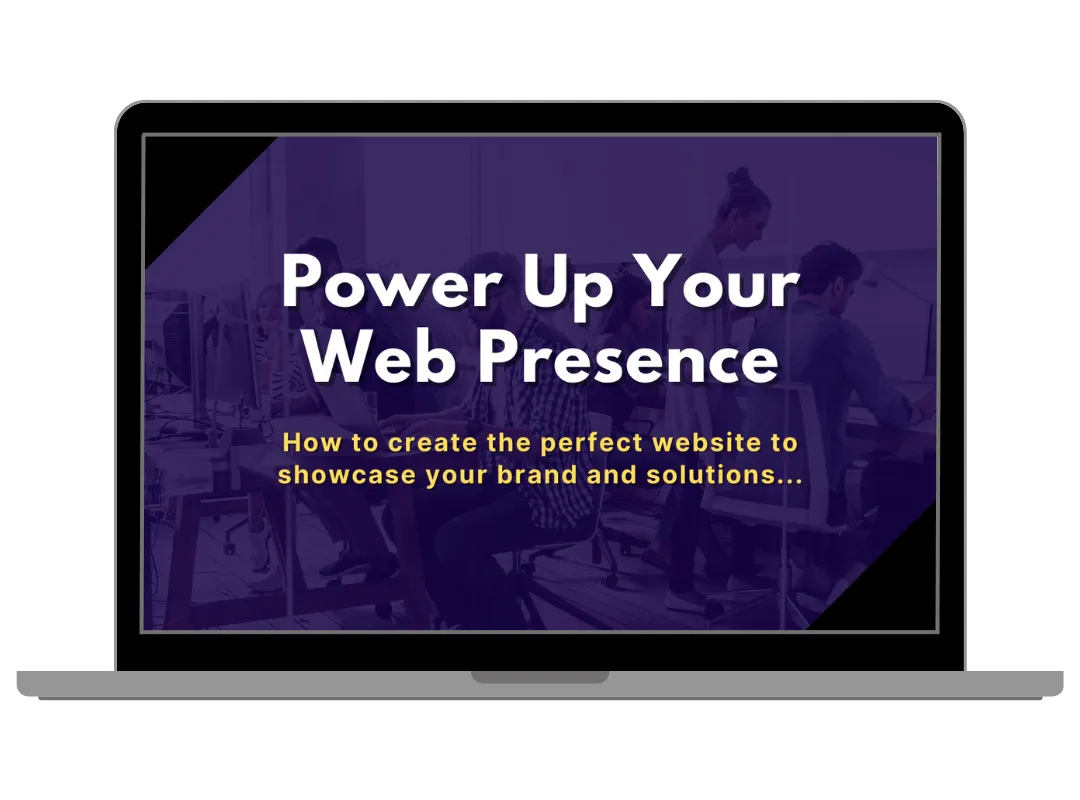 Power Up Your Web Presence

How to create the perfect website to showcase your brand and solutions...